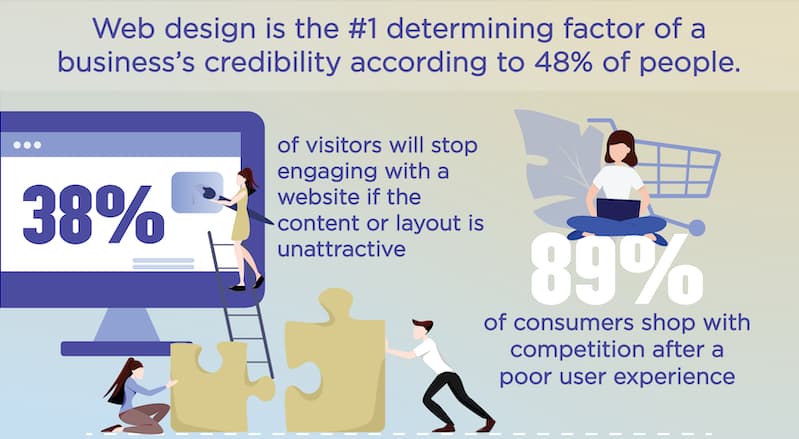 Web design is the #1 determining factor of a business's credibility according to 48% of people.

38%

of visitors will stop engaging with a website if the content or layout is unattractive

89%

of consumers shop with competition after a poor user experience